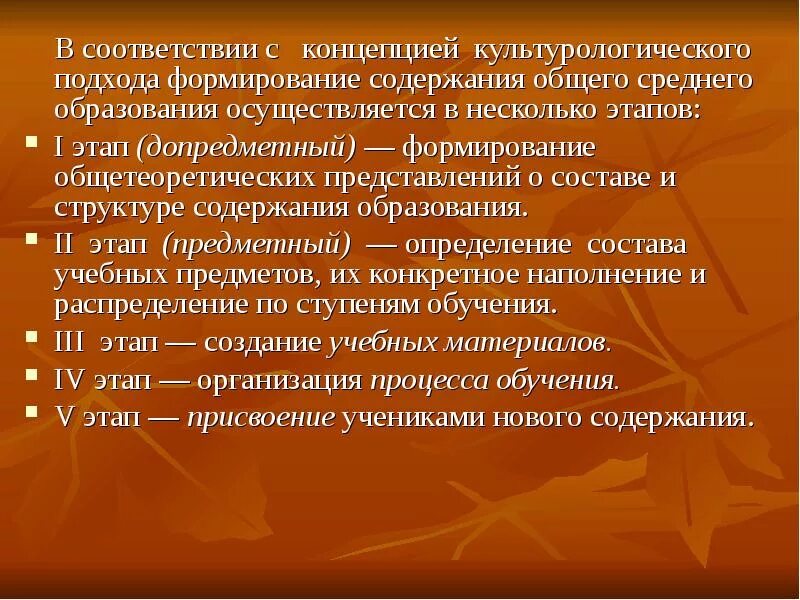 В соответствии с концепцией культурологического подхода формирование содержания общего среднего образования осуществляется в несколько этапов:

I этап (допредметный) — формирование общетеоретических представлений о составе и структуре содержания образования.

II этап (предметный) — определение состава учебных предметов, их конкретное наполнение и распределение по ступеням обучения.

III этап — создание учебных материалов.

IV этап — организация процесса обучения.

V этап — присвоение учениками нового содержания.